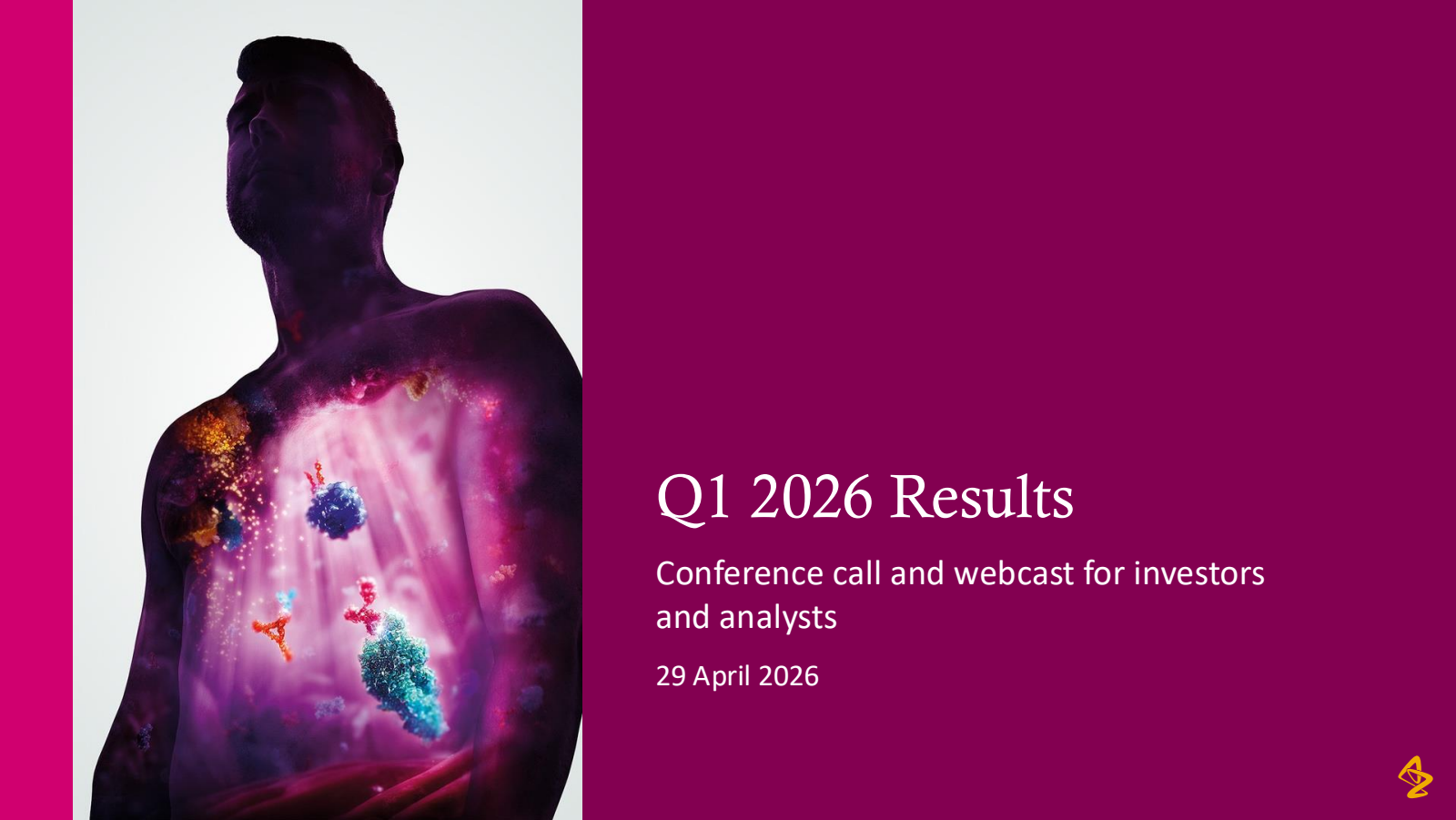 Q1 2026 Results

Conference call and webcast for investors and analysts

29 April 2026